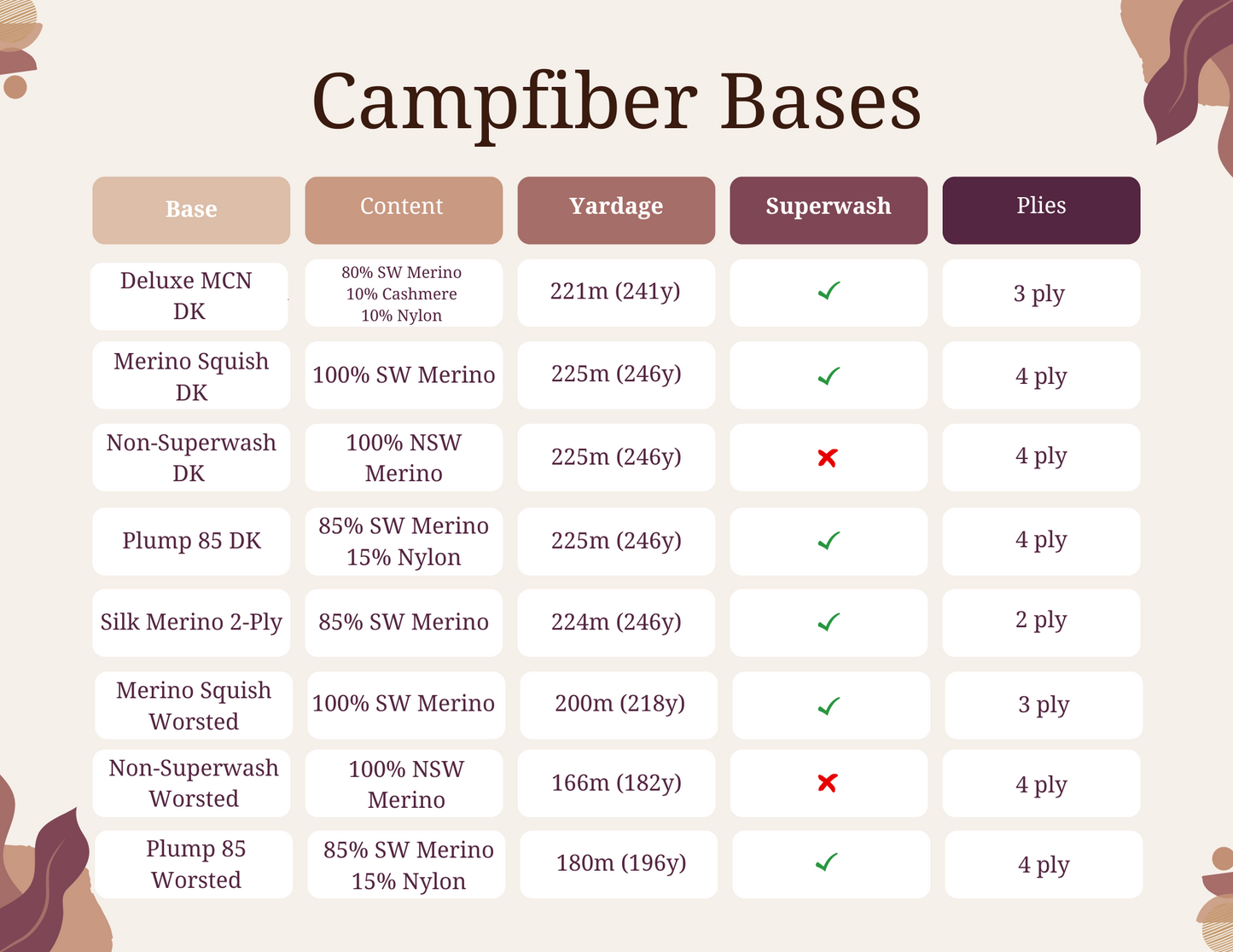 Campfiber Bases

| Base | Content | Yardage | Superwash | Plies |
|---|---|---|---|---|
| Deluxe MCN DK | 80% SW Merino 10% Cashmere 10% Nylon | 221m (241y) | ✓ | 3 ply |
| Merino Squish DK | 100% SW Merino | 225m (246y) | ✓ | 4 ply |
| Non-Superwash DK | 100% NSW Merino | 225m (246y) | ✗ | 4 ply |
| Plump 85 DK | 85% SW Merino 15% Nylon | 225m (246y) | ✓ | 4 ply |
| Silk Merino 2-Ply | 85% SW Merino | 224m (246y) | ✓ | 2 ply |
| Merino Squish Worsted | 100% SW Merino | 200m (218y) | ✓ | 3 ply |
| Non-Superwash Worsted | 100% NSW Merino | 166m (182y) | ✗ | 4 ply |
| Plump 85 Worsted | 85% SW Merino 15% Nylon | 180m (196y) | ✓ | 4 ply |